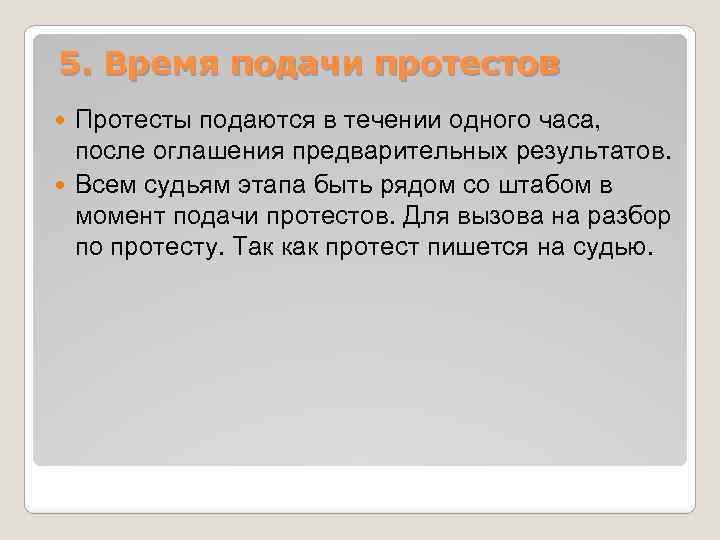 5. Время подачи протестов

Протесты подаются в течении одного часа, после оглашения предварительных результатов.

Всем судьям этапа быть рядом со штабом в момент подачи протестов. Для вызова на разбор по протесту. Так как протест пишется на судью.